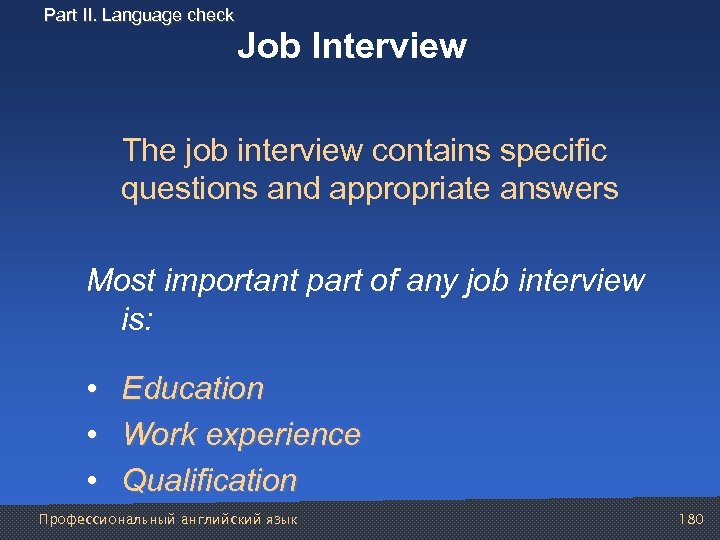 Part II. Language check

Job Interview

The job interview contains specific questions and appropriate answers

Most important part of any job interview is:

• Education
• Work experience
• Qualification

Профессиональный английский язык

180